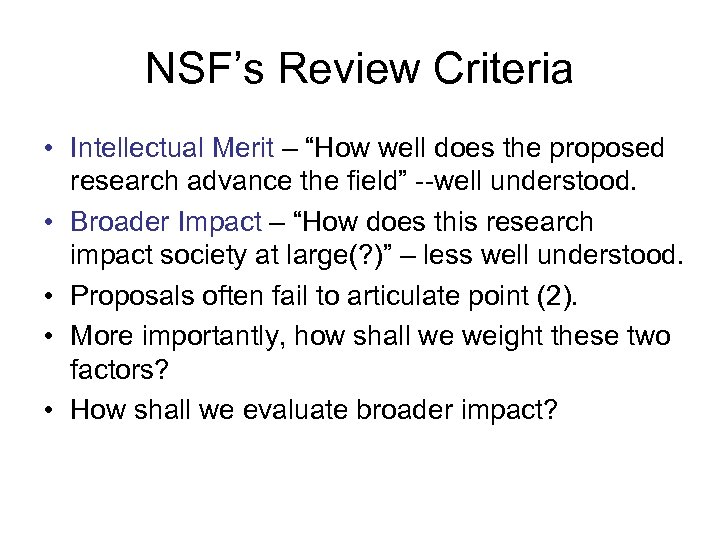 NSF’s Review Criteria

• Intellectual Merit – “How well does the proposed research advance the field” --well understood.
• Broader Impact – “How does this research impact society at large(?)” – less well understood.
• Proposals often fail to articulate point (2).
• More importantly, how shall we weight these two factors?
• How shall we evaluate broader impact?